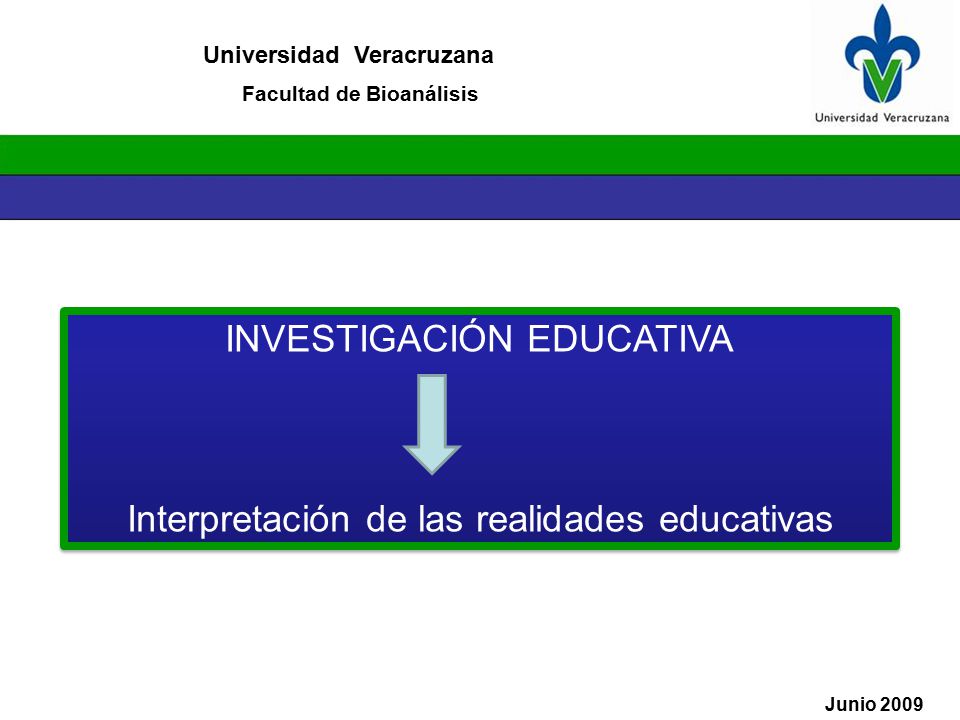 Universidad Veracruzana

Facultad de Bioanálisis

Universidad Veracruzana

INVESTIGACIÓN EDUCATIVA

Interpretación de las realidades educativas

Junio 2009